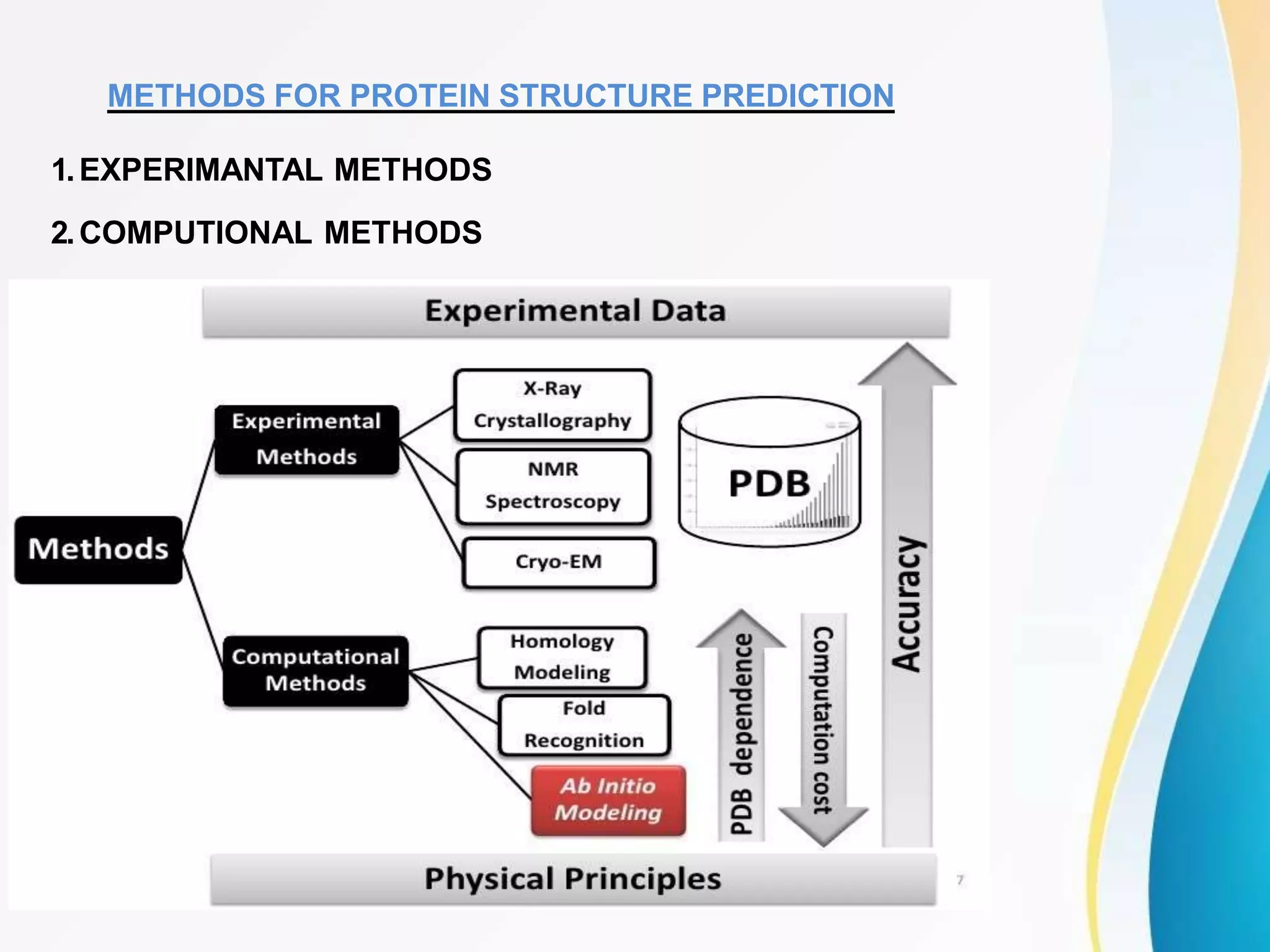 METHODS FOR PROTEIN STRUCTURE PREDICTION

1. EXPERIMANTAL METHODS

2. COMPUTIONAL METHODS

Experimental Data

Methods

Experimental Methods

X-Ray Crystallography

NMR Spectroscopy

Cryo-EM

PDB

Computational Methods

Homology Modeling

Fold Recognition

Ab Initio Modeling

PDB dependence

Computation cost

Accuracy

Physical Principles

7